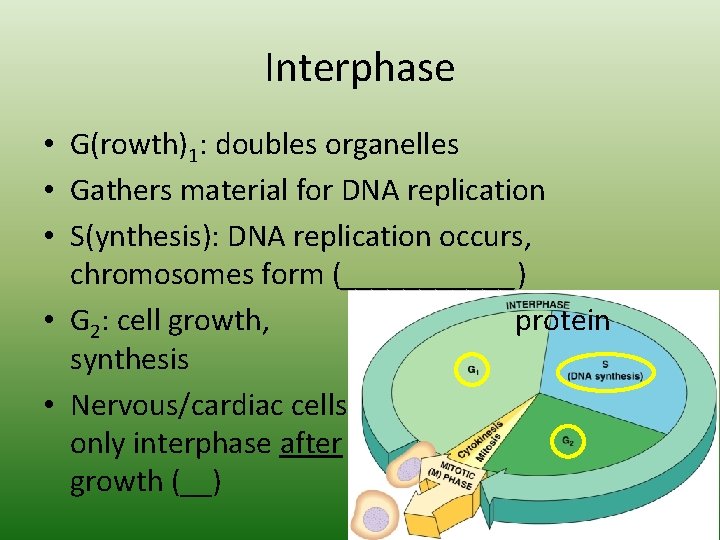 Interphase

• G(rowth)$_1$: doubles organelles
• Gathers material for DNA replication
• S(ynthesis): DNA replication occurs, chromosomes form (____________)
• G$_2$: cell growth, protein synthesis
• Nervous/cardiac cells only interphase after growth (__)

INTERPHASE
G$_1$
S (DNA synthesis)
G$_2$
Cytokinesis
Mitosis
MITOTIC (M) PHASE